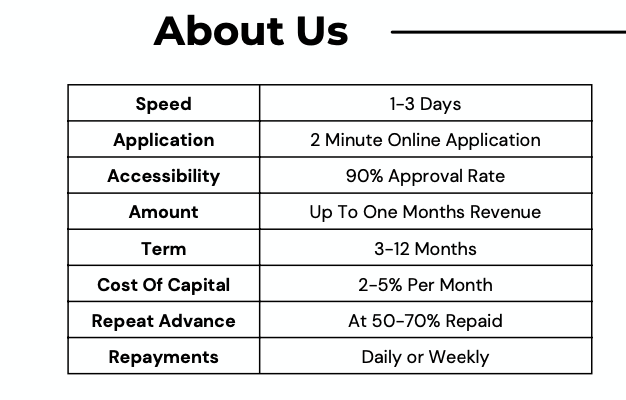 About Us

| Speed | 1-3 Days |
|---|---|
| Application | 2 Minute Online Application |
| Accessibility | 90% Approval Rate |
| Amount | Up To One Months Revenue |
| Term | 3-12 Months |
| Cost Of Capital | 2-5% Per Month |
| Repeat Advance | At 50-70% Repaid |
| Repayments | Daily or Weekly |